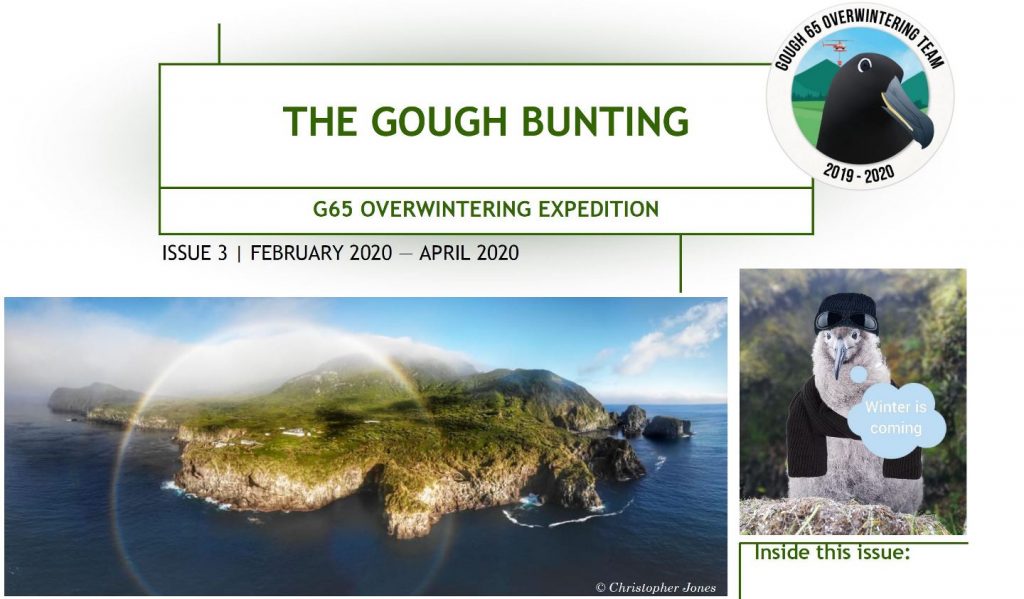 THE GOUGH BUNTING

GOUGH 65 OVERWINTERING TEAM
2019 - 2020

G65 OVERWINTERING EXPEDITION

ISSUE 3 | FEBRUARY 2020 — APRIL 2020

© Christopher Jones

Winter is coming

Inside this issue: